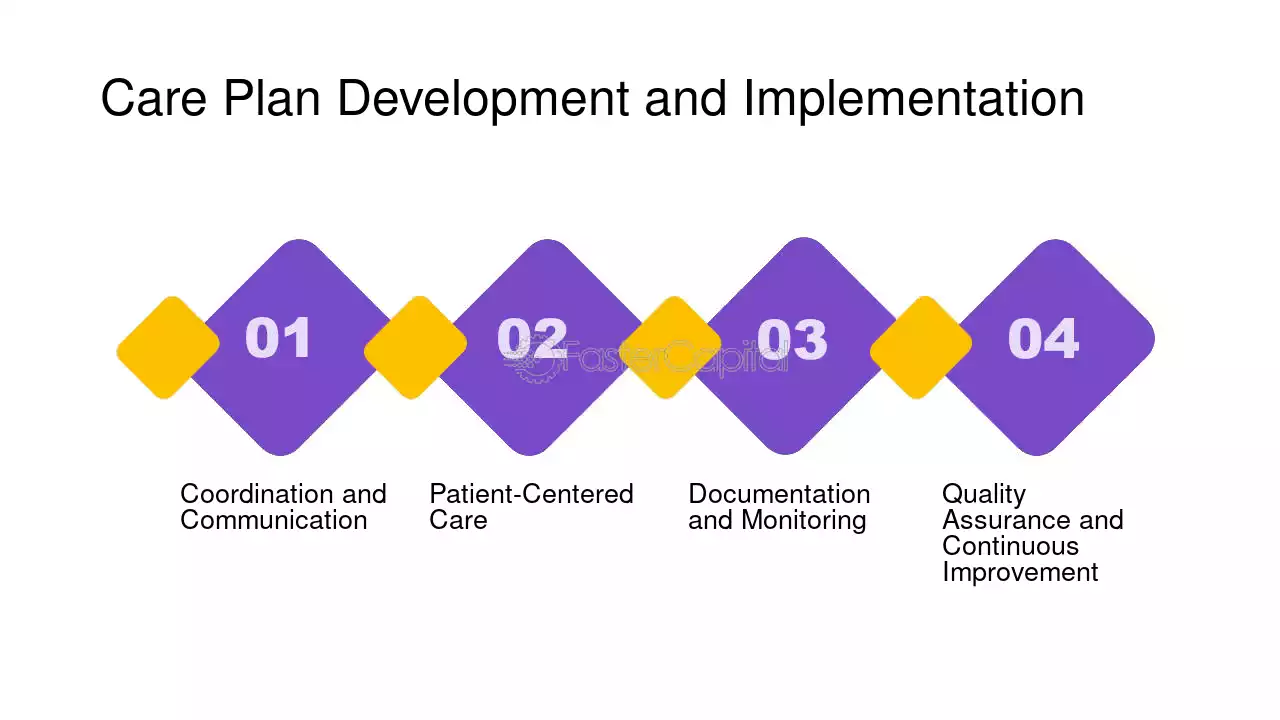 Care Plan Development and Implementation

01

02

03

04

Coordination and Communication

Patient-Centered Care

Documentation and Monitoring

Quality Assurance and Continuous Improvement

FasterCapital